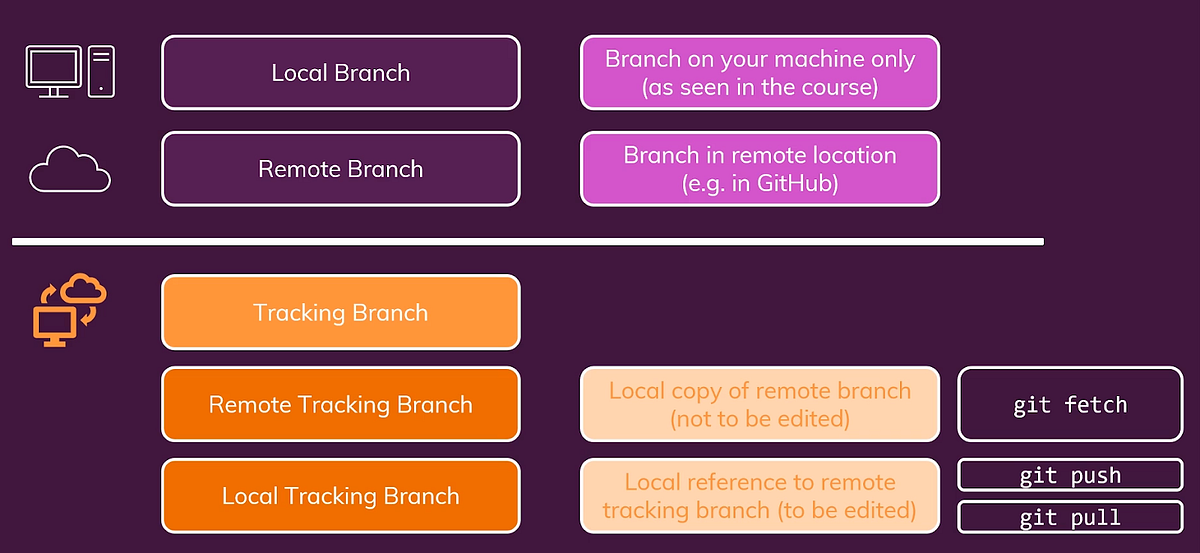 Local Branch

Branch on your machine only (as seen in the course)

Remote Branch

Branch in remote location (e.g. in GitHub)

Tracking Branch

Remote Tracking Branch

Local copy of remote branch (not to be edited)

git fetch

Local Tracking Branch

Local reference to remote tracking branch (to be edited)

git push

git pull